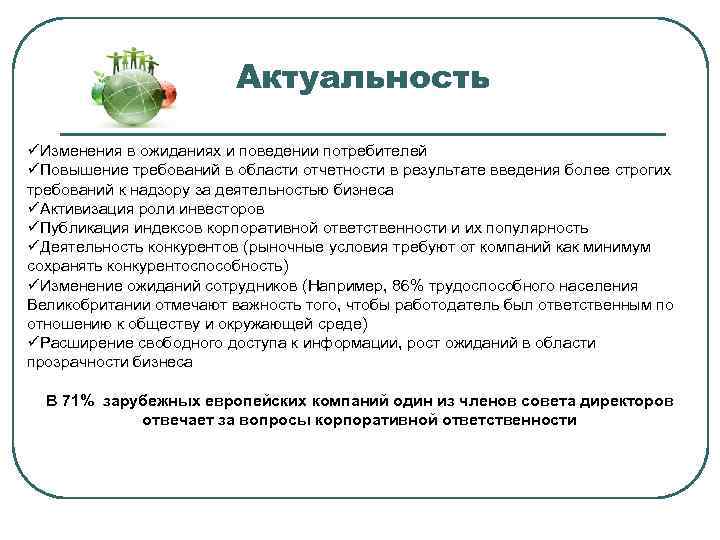 Актуальность

✓Изменения в ожиданиях и поведении потребителей
✓Повышение требований в области отчетности в результате введения более строгих требований к надзору за деятельностью бизнеса
✓Активизация роли инвесторов
✓Публикация индексов корпоративной ответственности и их популярность
✓Деятельность конкурентов (рыночные условия требуют от компаний как минимум сохранять конкурентоспособность)
✓Изменение ожиданий сотрудников (Например, 86% трудоспособного населения Великобритании отмечают важность того, чтобы работодатель был ответственным по отношению к обществу и окружающей среде)
✓Расширение свободного доступа к информации, рост ожиданий в области прозрачности бизнеса

В 71% зарубежных европейских компаний один из членов совета директоров отвечает за вопросы корпоративной ответственности